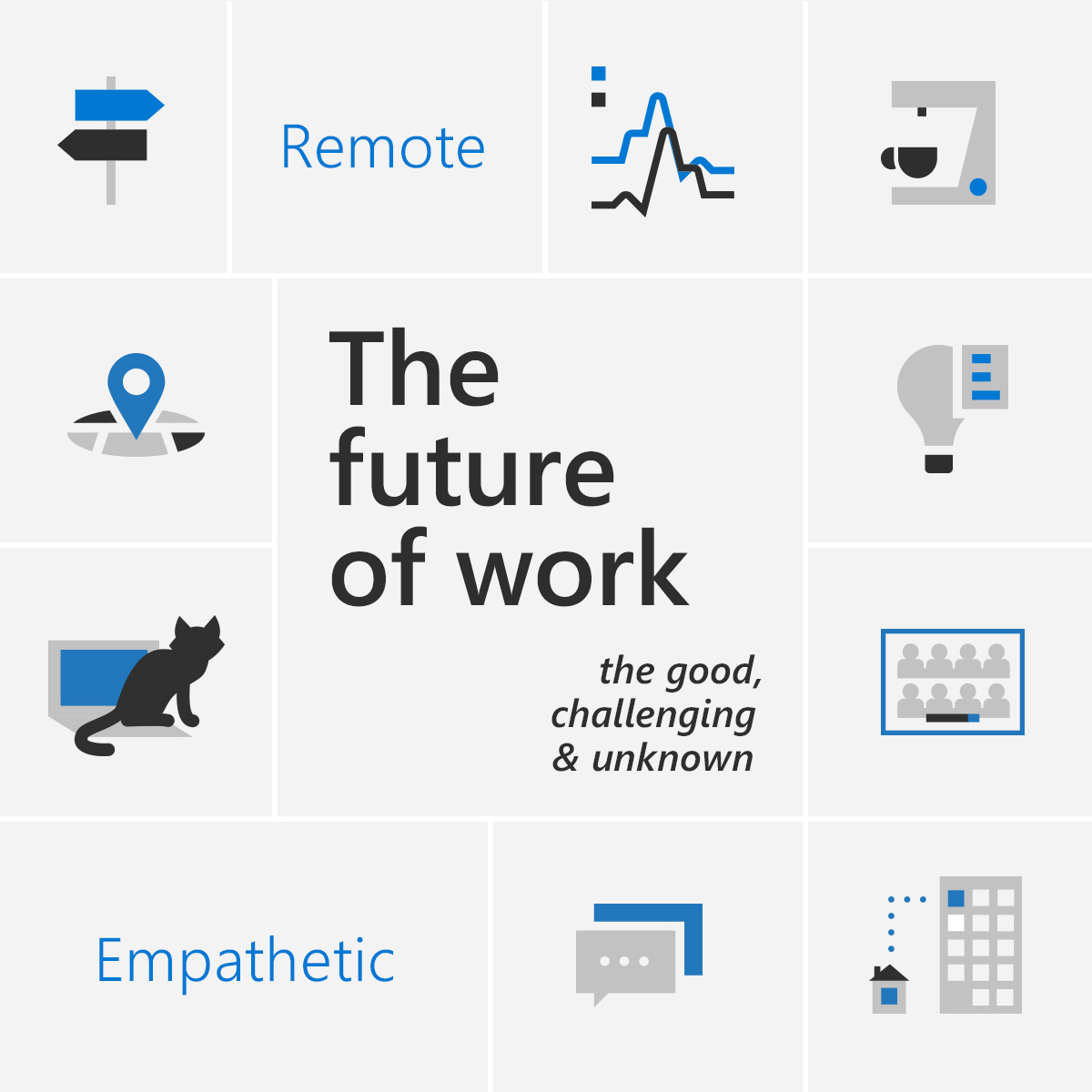 Remote

The future of work

the good, challenging & unknown

Empathetic